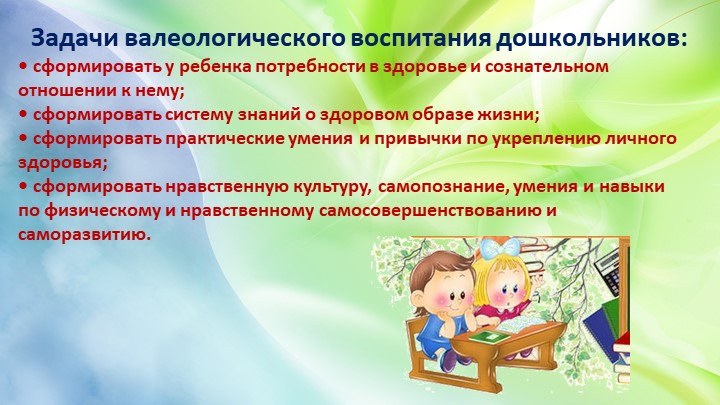 Задачи валеологического воспитания дошкольников:

• сформировать у ребенка потребности в здоровье и сознательном отношении к нему;

• сформировать систему знаний о здоровом образе жизни;

• сформировать практические умения и привычки по укреплению личного здоровья;

• сформировать нравственную культуру, самопознание, умения и навыки по физическому и нравственному самосовершенствованию и саморазвитию.